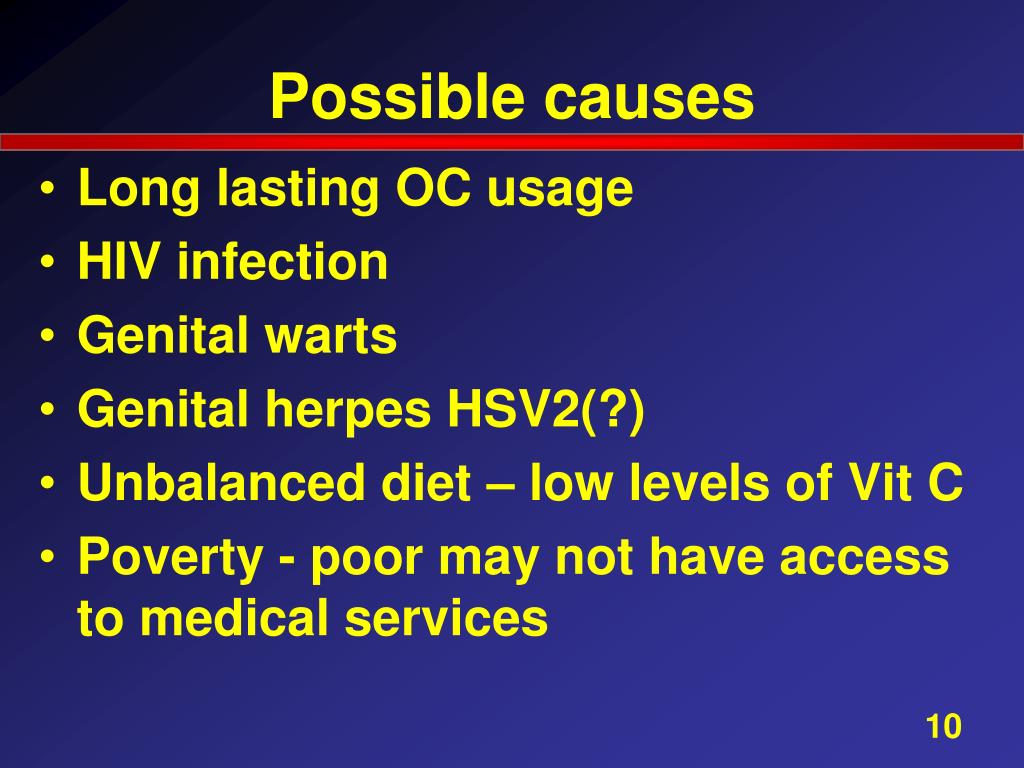 Possible causes

• Long lasting OC usage
• HIV infection
• Genital warts
• Genital herpes HSV2(?)
• Unbalanced diet – low levels of Vit C
• Poverty - poor may not have access to medical services

10